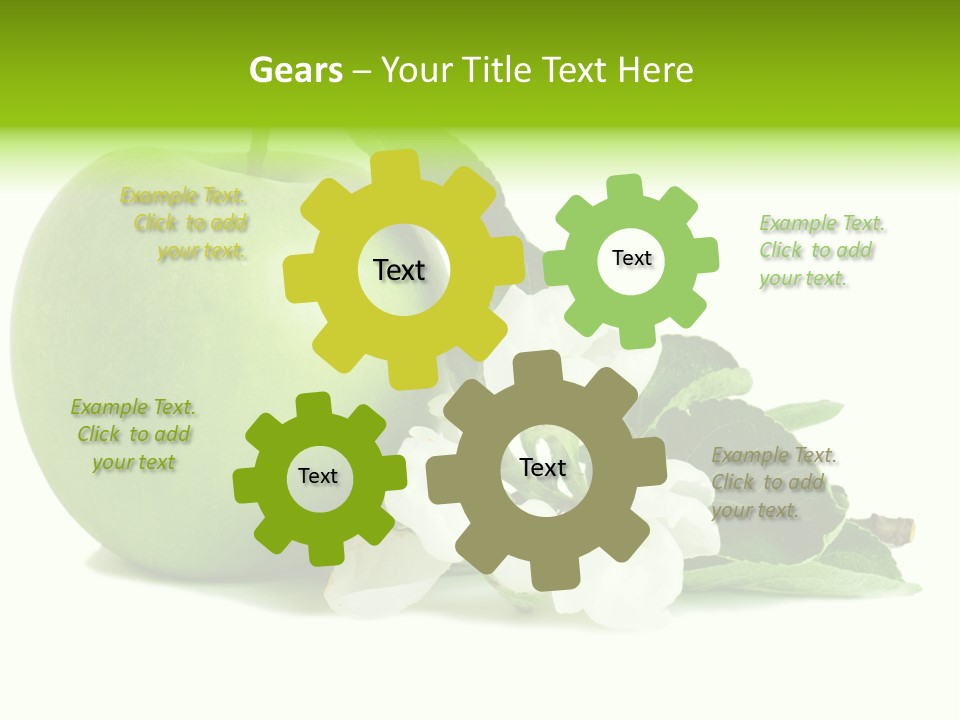 Gears – Your Title Text Here

Example Text. Click to add your text.

Text

Text

Example Text. Click to add your text.

Example Text. Click to add your text

Text

Text

Example Text. Click to add your text.